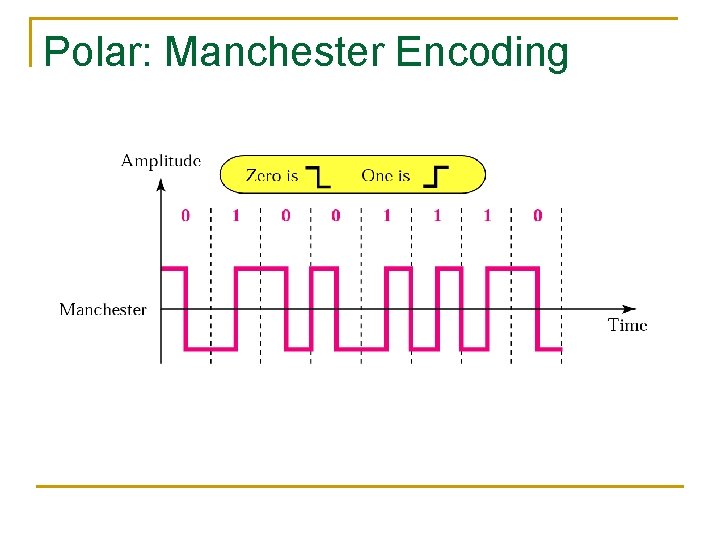 Polar: Manchester Encoding

Amplitude

Zero is One is

0 1 0 0 1 1 1 0

Manchester

Time